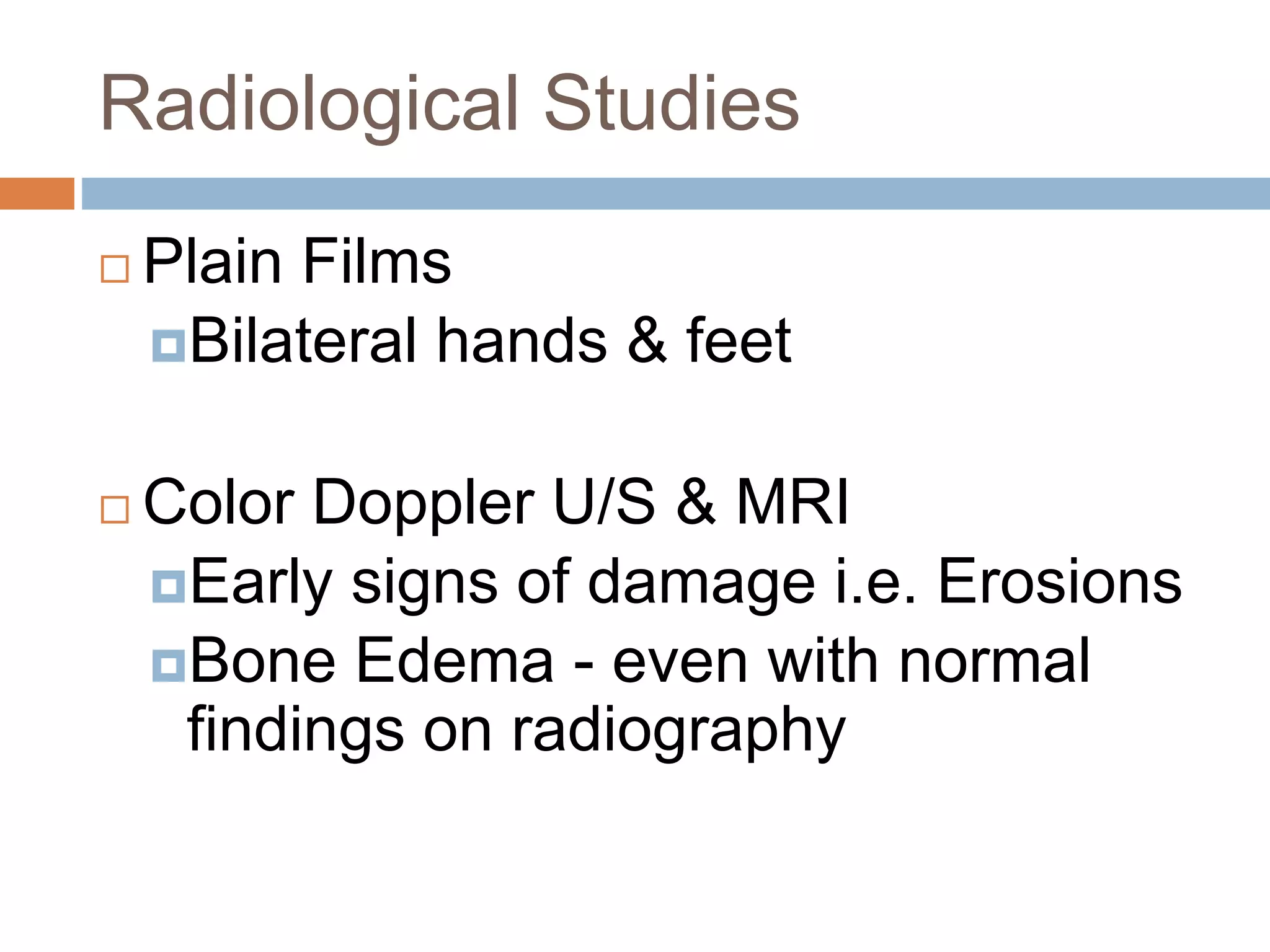 Radiological Studies

Plain Films

Bilateral hands & feet

Color Doppler U/S & MRI

Early signs of damage i.e. Erosions

Bone Edema - even with normal findings on radiography